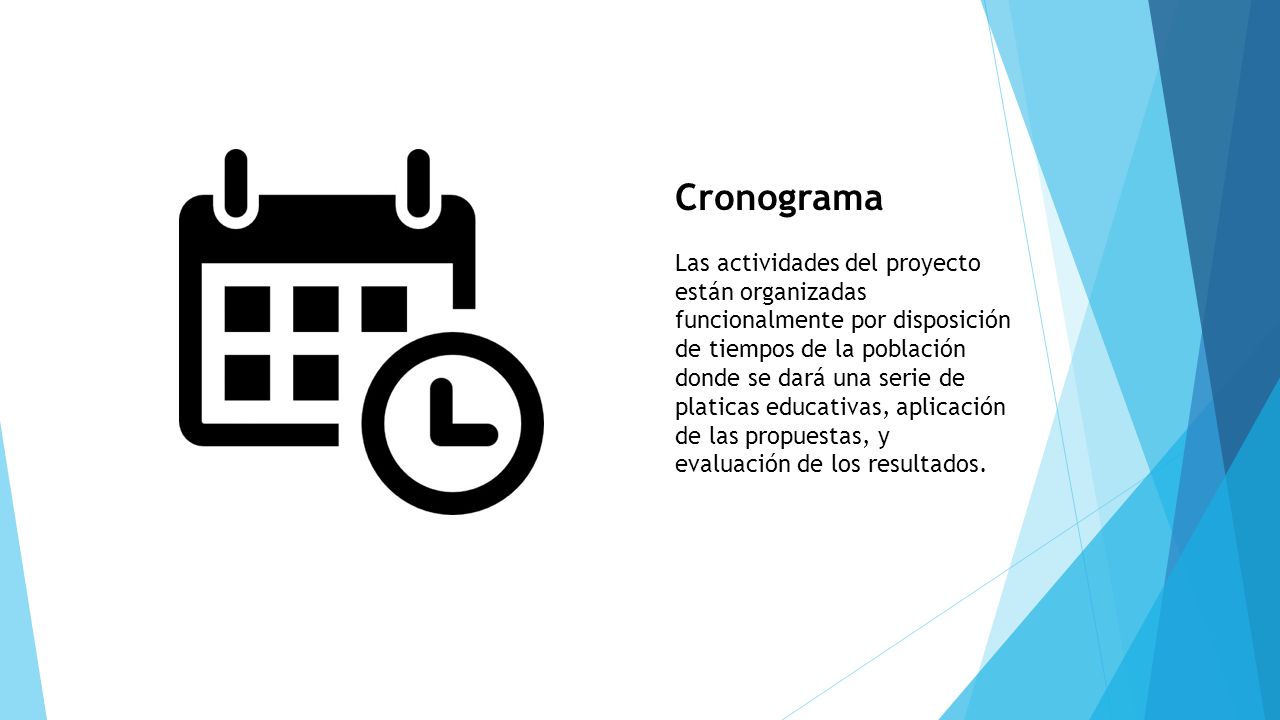 Cronograma

Las actividades del proyecto están organizadas funcionalmente por disposición de tiempos de la población donde se dará una serie de platicas educativas, aplicación de las propuestas, y evaluación de los resultados.